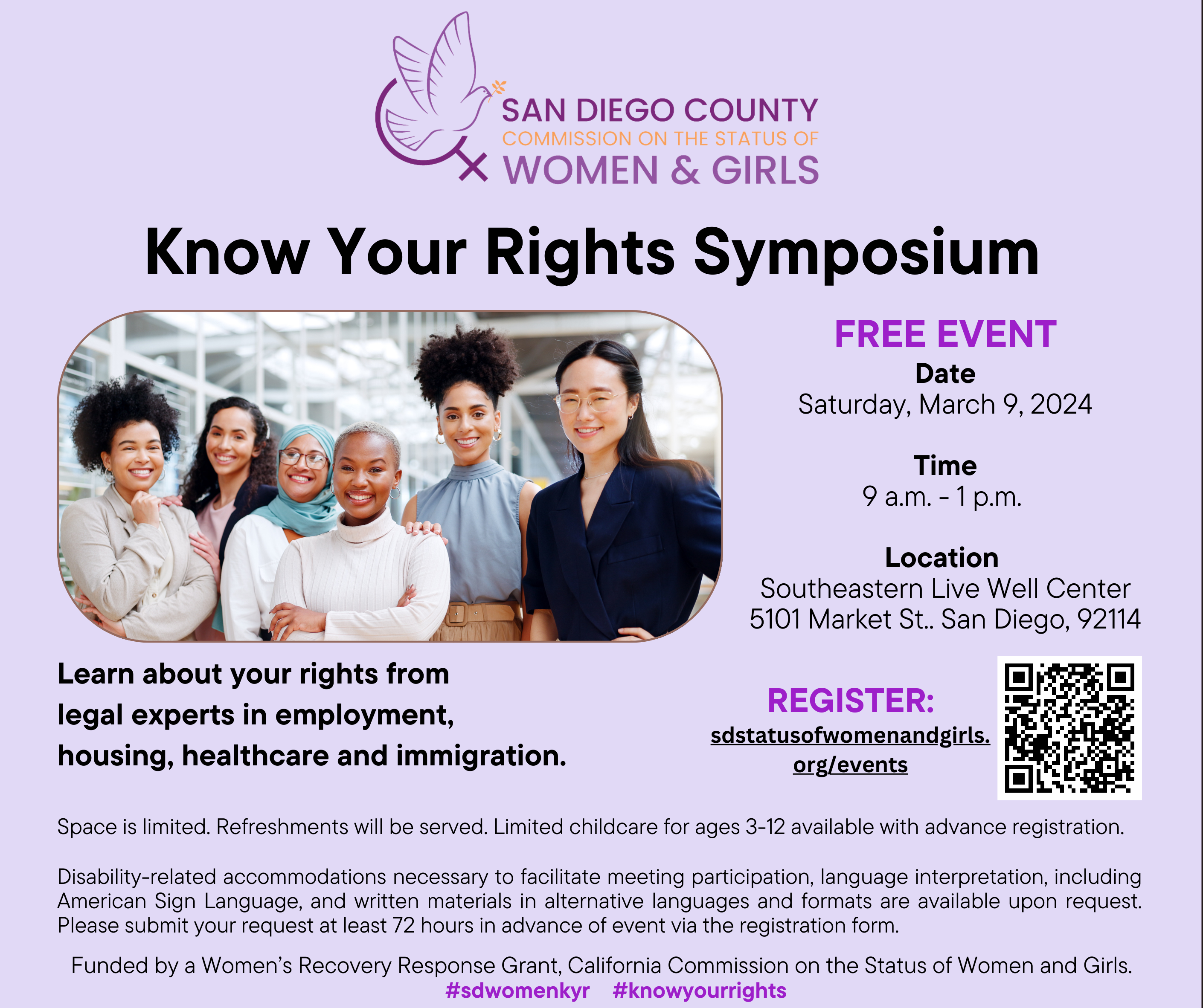 SAN DIEGO COUNTY
COMMISSION ON THE STATUS OF
WOMEN & GIRLS

Know Your Rights Symposium

FREE EVENT
Date
Saturday, March 9, 2024

Time
9 a.m. - 1 p.m.

Location
Southeastern Live Well Center
5101 Market St.. San Diego, 92114

Learn about your rights from legal experts in employment, housing, healthcare and immigration.

REGISTER:
sdstatusofwomenandgirls.org/events

Space is limited. Refreshments will be served. Limited childcare for ages 3-12 available with advance registration.

Disability-related accommodations necessary to facilitate meeting participation, language interpretation, including American Sign Language, and written materials in alternative languages and formats are available upon request. Please submit your request at least 72 hours in advance of event via the registration form.

Funded by a Women's Recovery Response Grant, California Commission on the Status of Women and Girls.
#sdwomenkyr #knowyourrights